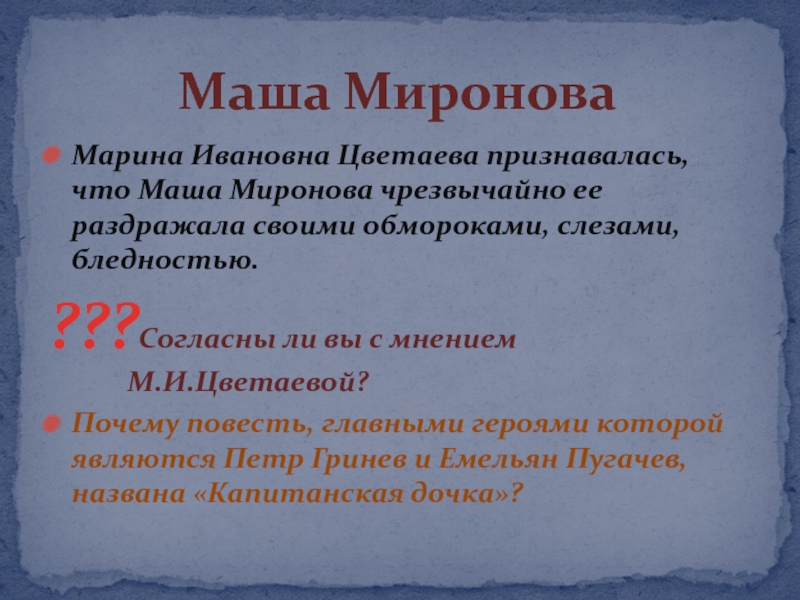 Маша Миронова

Марина Ивановна Цветаева признавалась, что Маша Миронова чрезвычайно ее раздражала своими обмороками, слезами, бледностью.

???Согласны ли вы с мнением М.И.Цветаевой?

Почему повесть, главными героями которой являются Петр Гринев и Емельян Пугачев, названа «Капитанская дочка»?